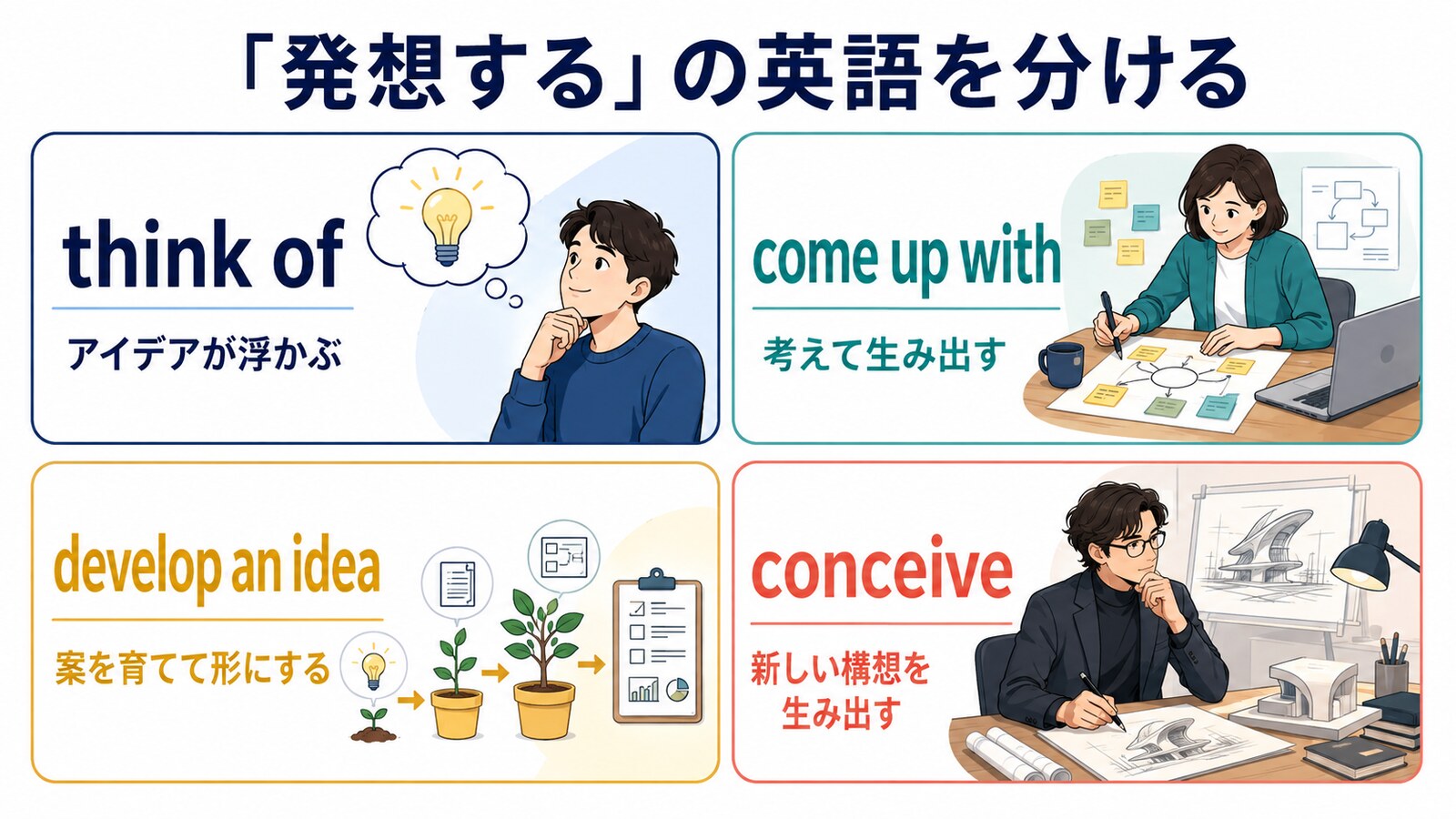 「発想する」の英語を分ける

think of

アイデアが浮かぶ

come up with

考えて生み出す

develop an idea

案を育てて形にする

conceive

新しい構想を生み出す